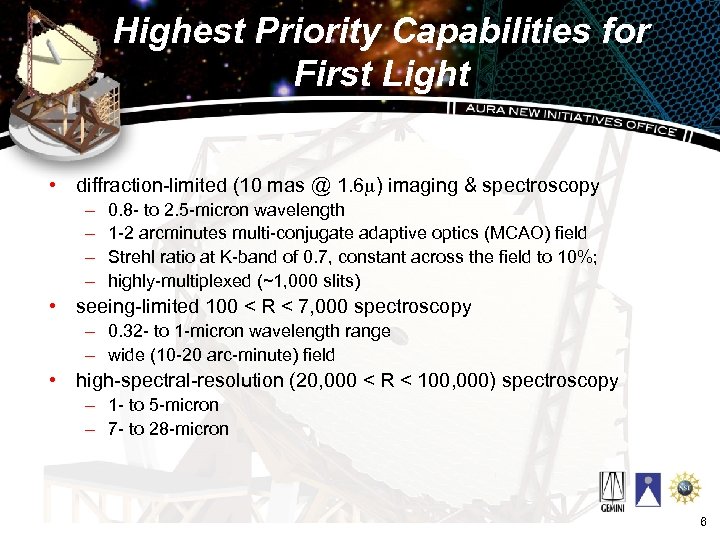 Highest Priority Capabilities for First Light

AURA NEW INITIATIVES OFFICE

• diffraction-limited (10 mas @ 1.6μ) imaging & spectroscopy
– 0.8- to 2.5-micron wavelength
– 1-2 arcminutes multi-conjugate adaptive optics (MCAO) field
– Strehl ratio at K-band of 0.7, constant across the field to 10%;
– highly-multiplexed (~1,000 slits)
• seeing-limited 100 < R < 7,000 spectroscopy
– 0.32- to 1-micron wavelength range
– wide (10-20 arc-minute) field
• high-spectral-resolution (20,000 < R < 100,000) spectroscopy
– 1- to 5-micron
– 7- to 28-micron

GEMINI

NSF

6